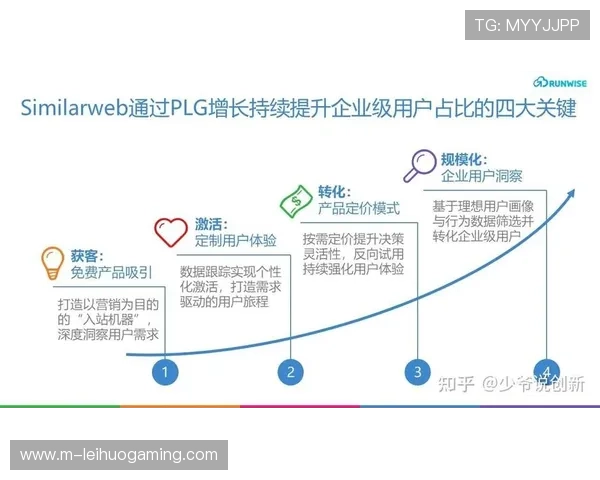 TG: MYYJJPP

RUNWISE

Similarweb通过PLG增长持续提升企业级用户占比的四大关键

获客:
免费产品吸引

打造以营销为目的的"入站机器",深度洞察用户需求

激活:
定制用户体验

数据跟踪实现个性化激活,打造需求驱动的用户旅程

转化:
产品定价模式

按需定价提升决策灵活性,反向试用持续强化用户体验

规模化:
企业用户洞察

基于理想用户画像与行为数据筛选并转化企业级用户

1

2

3

4

知乎 @少爷说创新

www.m-leihuogaming.com